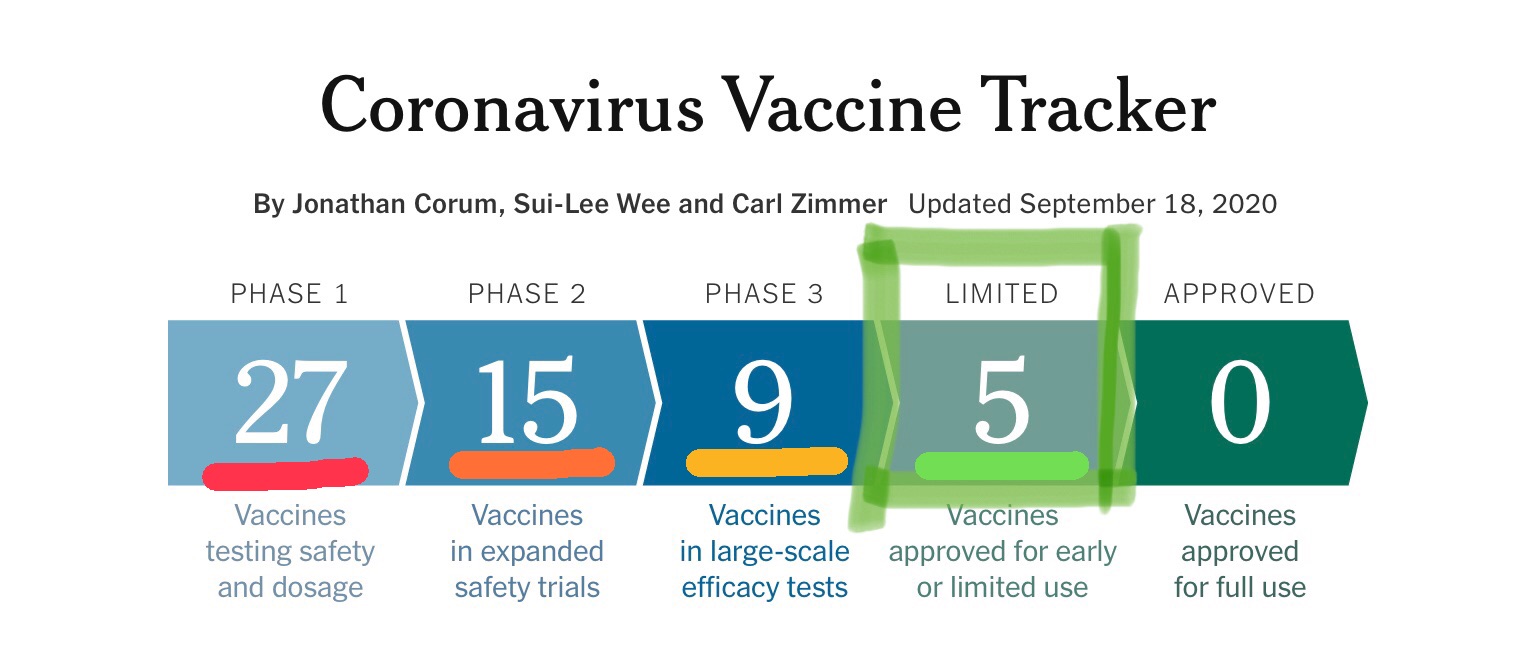 Coronavirus Vaccine Tracker

By Jonathan Corum, Sui-Lee Wee and Carl Zimmer Updated September 18, 2020

PHASE 1

27

Vaccines testing safety and dosage

PHASE 2

15

Vaccines in expanded safety trials

PHASE 3

9

Vaccines in large-scale efficacy tests

LIMITED

5

Vaccines approved for early or limited use

APPROVED

0

Vaccines approved for full use